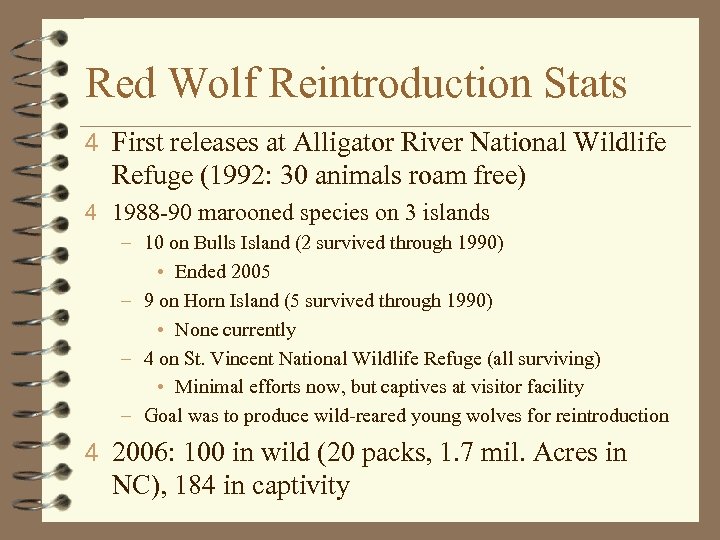 Red Wolf Reintroduction Stats

4 First releases at Alligator River National Wildlife Refuge (1992: 30 animals roam free)

4 1988-90 marooned species on 3 islands
– 10 on Bulls Island (2 survived through 1990)
• Ended 2005
– 9 on Horn Island (5 survived through 1990)
• None currently
– 4 on St. Vincent National Wildlife Refuge (all surviving)
• Minimal efforts now, but captives at visitor facility
– Goal was to produce wild-reared young wolves for reintroduction

4 2006: 100 in wild (20 packs, 1.7 mil. Acres in NC), 184 in captivity